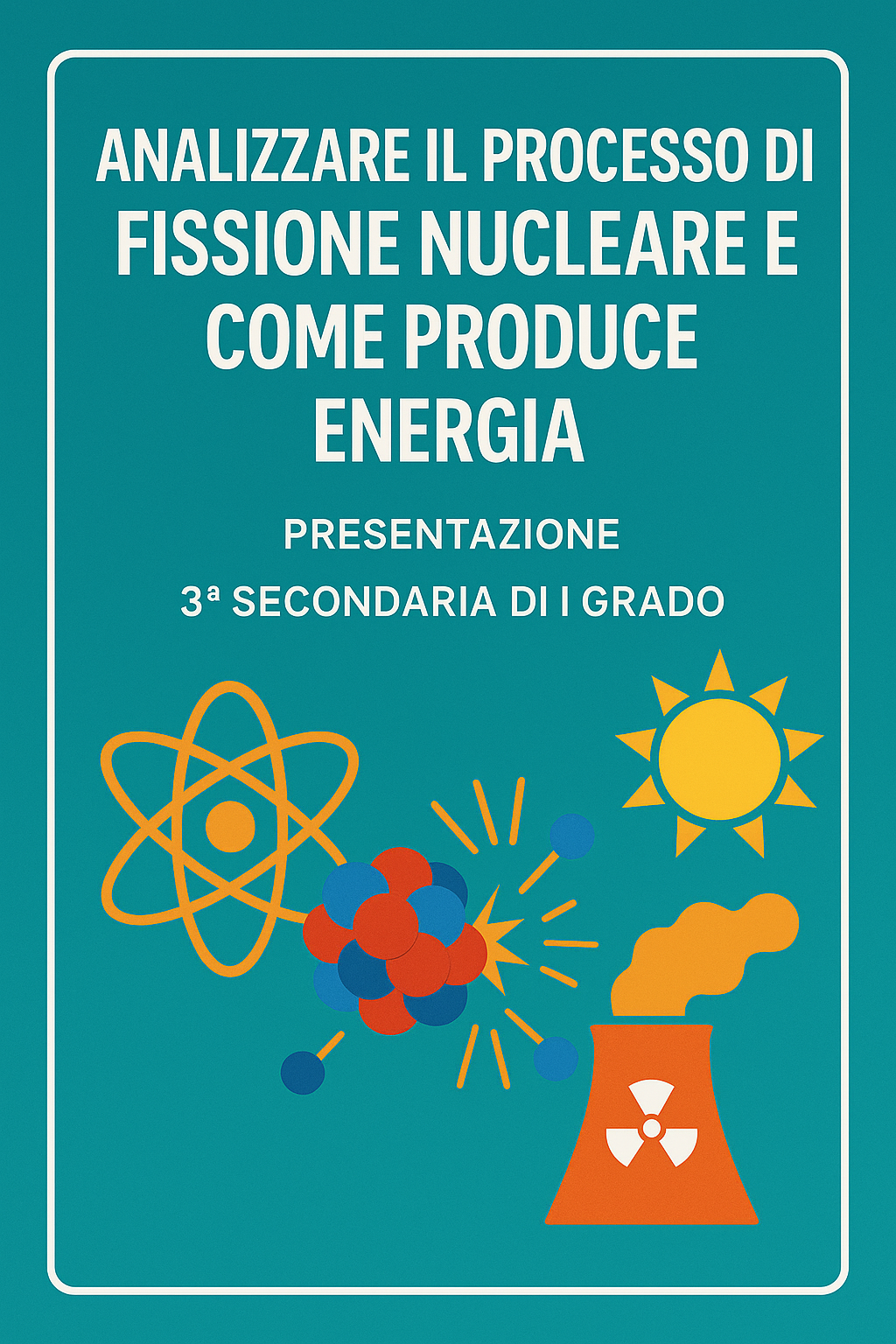 ANALIZZARE IL PROCESSO DI FISSIONE NUCLEARE E COME PRODUCE ENERGIA

PRESENTAZIONE

3ª SECONDARIA DI I GRADO